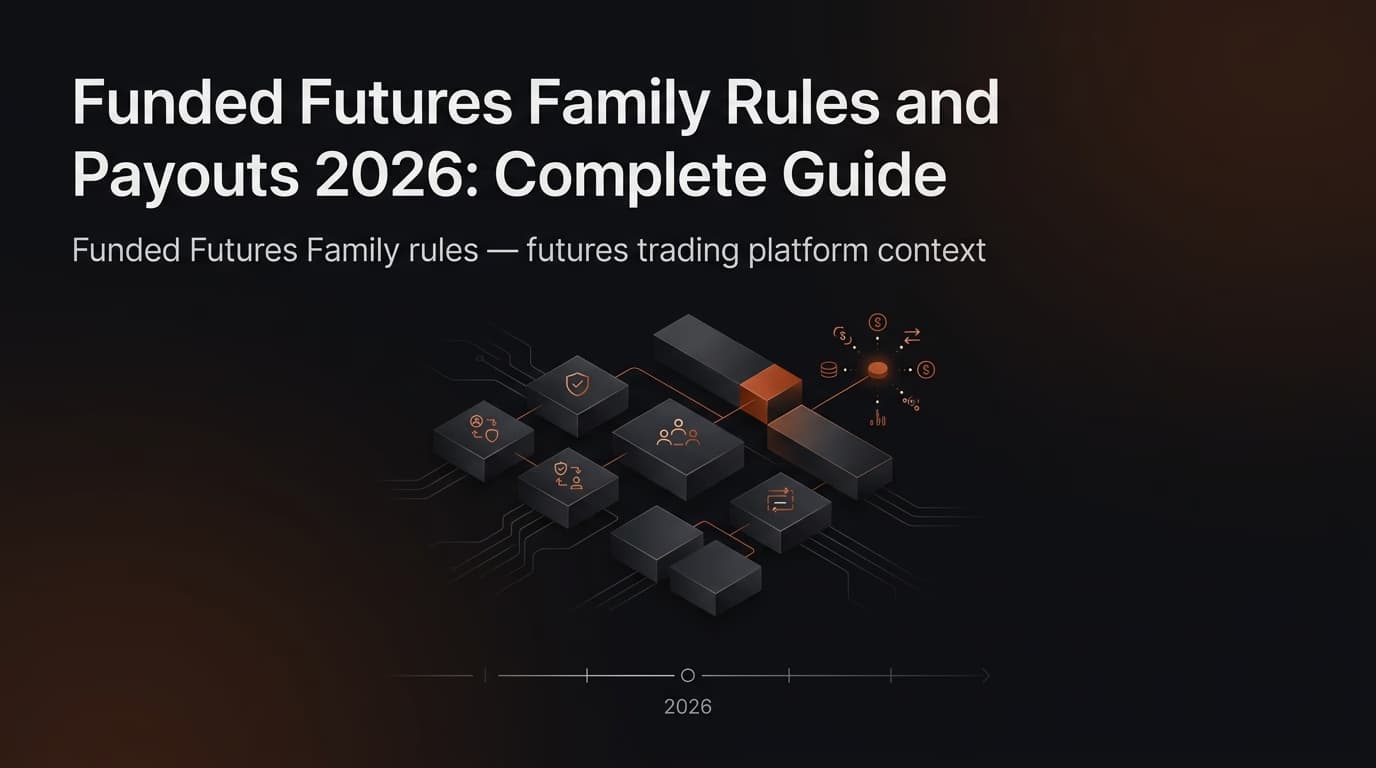 Funded Futures Family Rules and Payouts 2026: Complete Guide

Funded Futures Family rules — futures trading platform context

2026